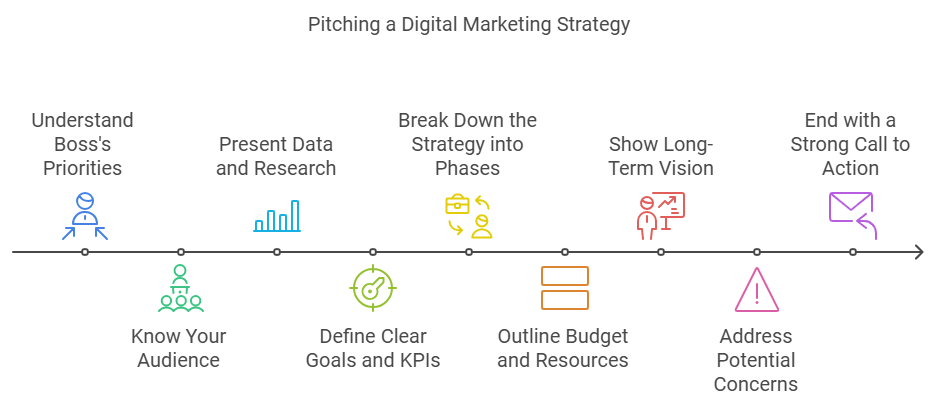 Pitching a Digital Marketing Strategy

Understand Boss's Priorities

Know Your Audience

Present Data and Research

Define Clear Goals and KPIs

Break Down the Strategy into Phases

Outline Budget and Resources

Show Long-Term Vision

Address Potential Concerns

End with a Strong Call to Action